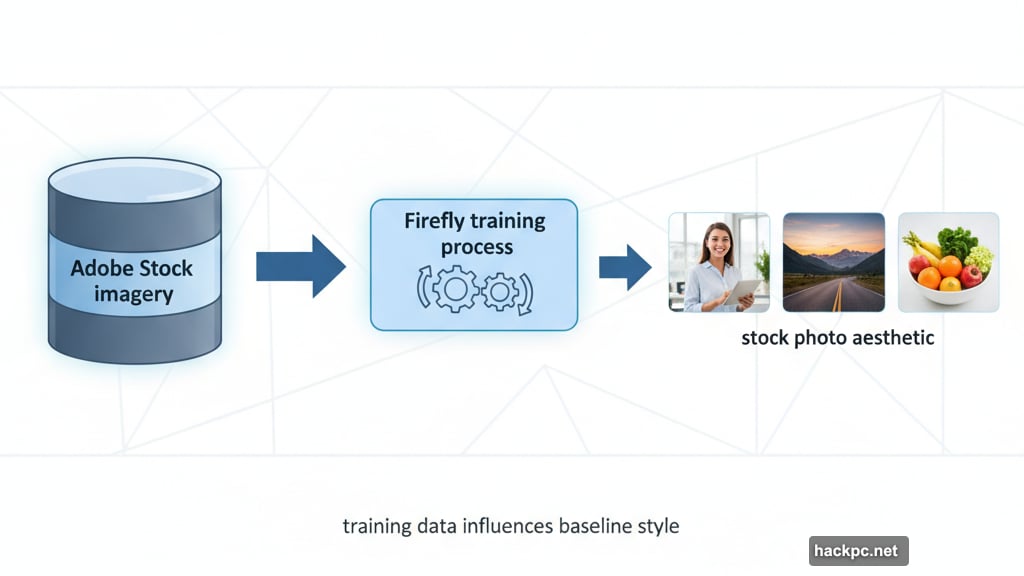 Adobe Stock imagery

Firefly training process

stock photo aesthetic

training data influences baseline style

hackpc.net